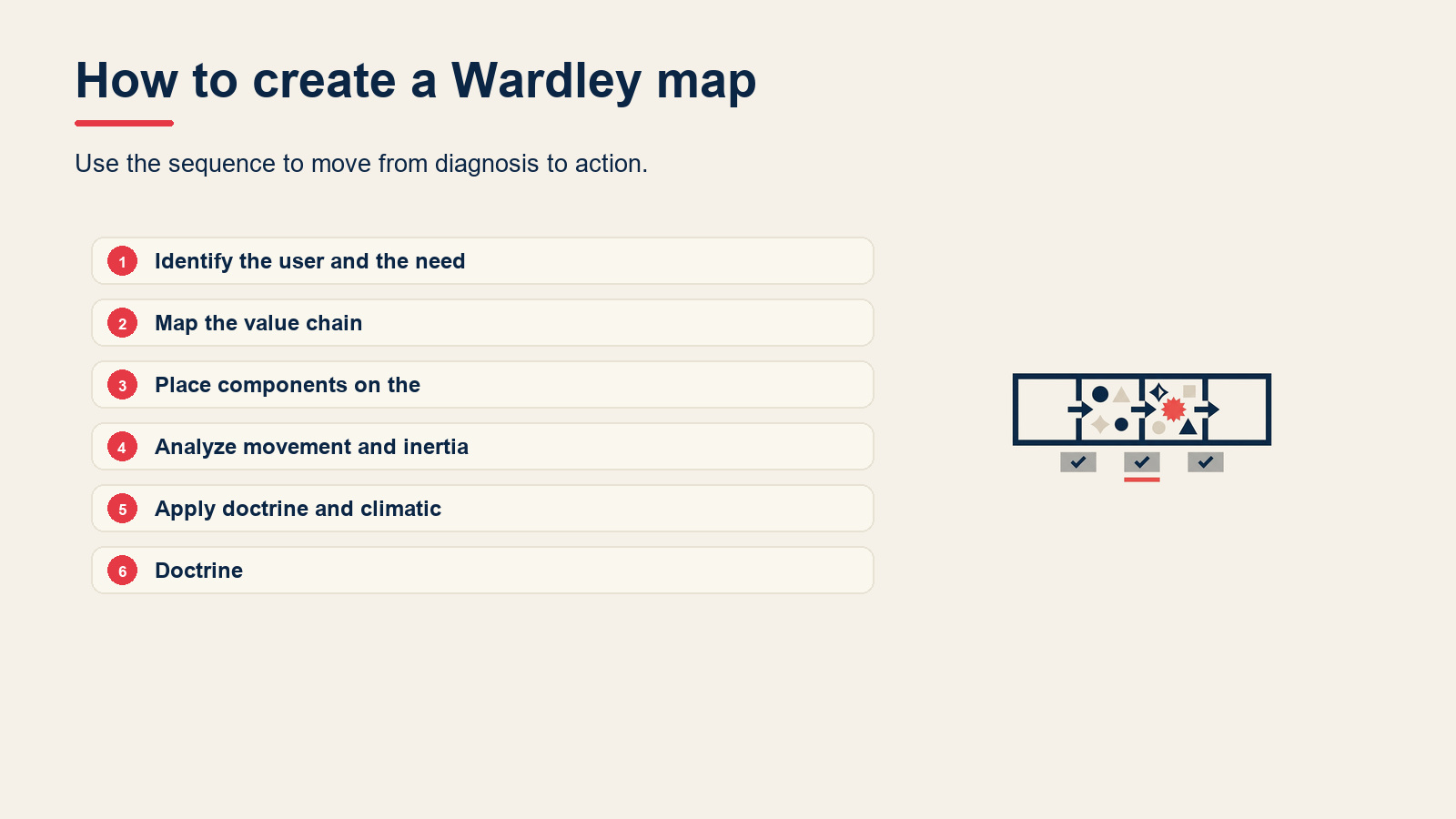 How to create a Wardley map

Use the sequence to move from diagnosis to action.

1 Identify the user and the need

2 Map the value chain

3 Place components on the

4 Analyze movement and inertia

5 Apply doctrine and climatic

6 Doctrine